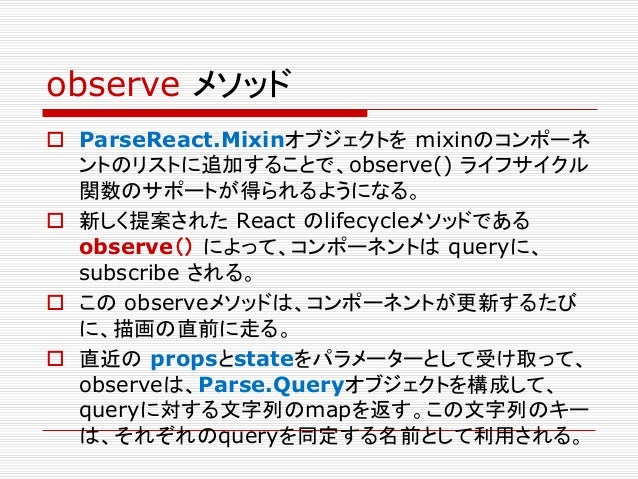 observe メソッド

□ ParseReact.Mixinオブジェクトを mixinのコンポーネントのリストに追加することで、observe() ライフサイクル関数のサポートが得られるようになる。

□ 新しく提案された React のlifecycleメソッドである observe() によって、コンポーネントは queryに、subscribe される。

□ この observeメソッドは、コンポーネントが更新するたびに、描画の直前に走る。

□ 直近の propsとstateをパラメーターとして受け取って、observeは、Parse.Queryオブジェクトを構成して、queryに対する文字列のmapを返す。この文字列のキーは、それぞれのqueryを同定する名前として利用される。